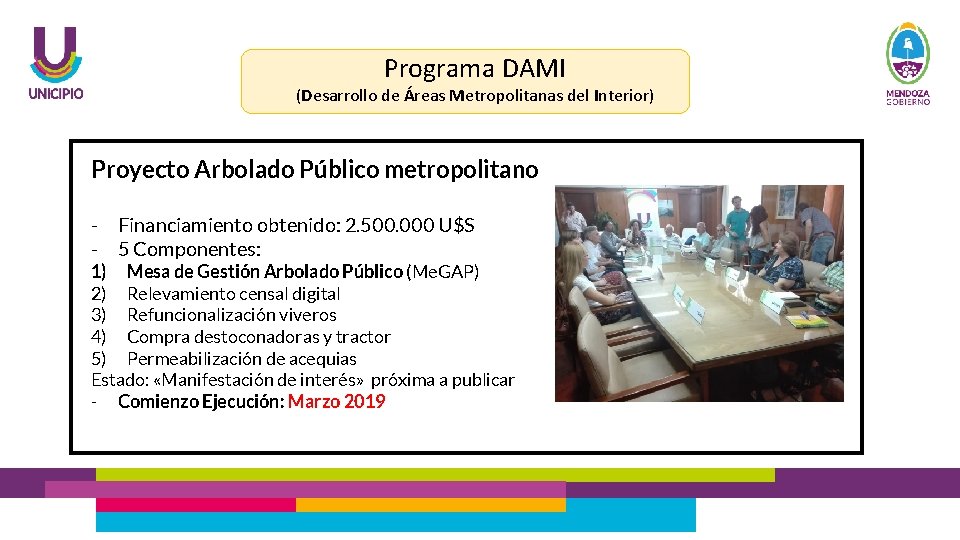 UNICIPIO

Programa DAMI
(Desarrollo de Áreas Metropolitanas del Interior)

MENDOZA GOBIERNO

Proyecto Arbolado Público metropolitano

- Financiamiento obtenido: 2.500.000 U$S
- 5 Componentes:
1) Mesa de Gestión Arbolado Público (MeGAP)
2) Relevamiento censal digital
3) Refuncionalización viveros
4) Compra destoconadoras y tractor
5) Permeabilización de acequias
Estado: «Manifestación de interés» próxima a publicar
- Comienzo Ejecución: Marzo 2019